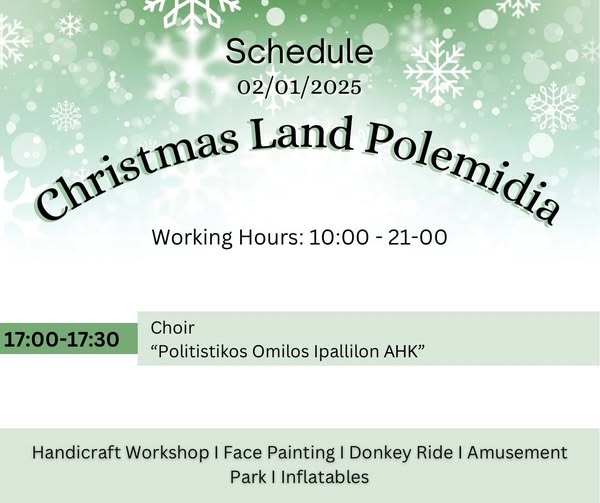 Schedule
02/01/2025

Christmas Land Polemidia

Working Hours: 10:00 - 21-00

17:00-17:30

Choir
“Politistikos Omilos Ipallilon AHK”

Handicraft Workshop I Face Painting I Donkey Ride I Amusement Park I Inflatables